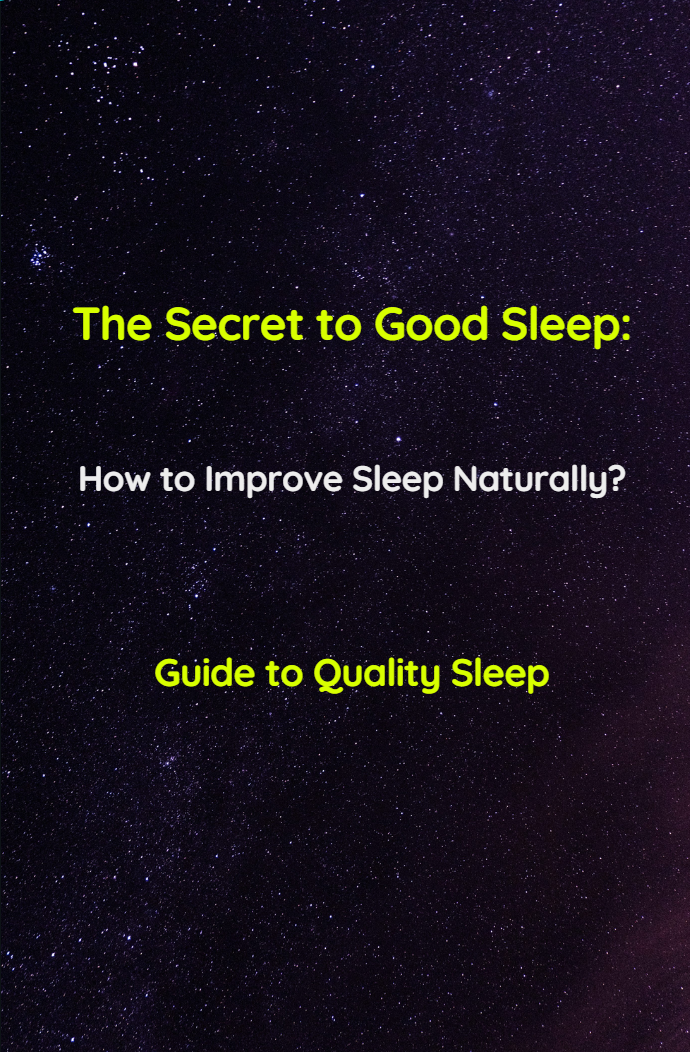 The Secret to Good Sleep:

How to Improve Sleep Naturally?

Guide to Quality Sleep